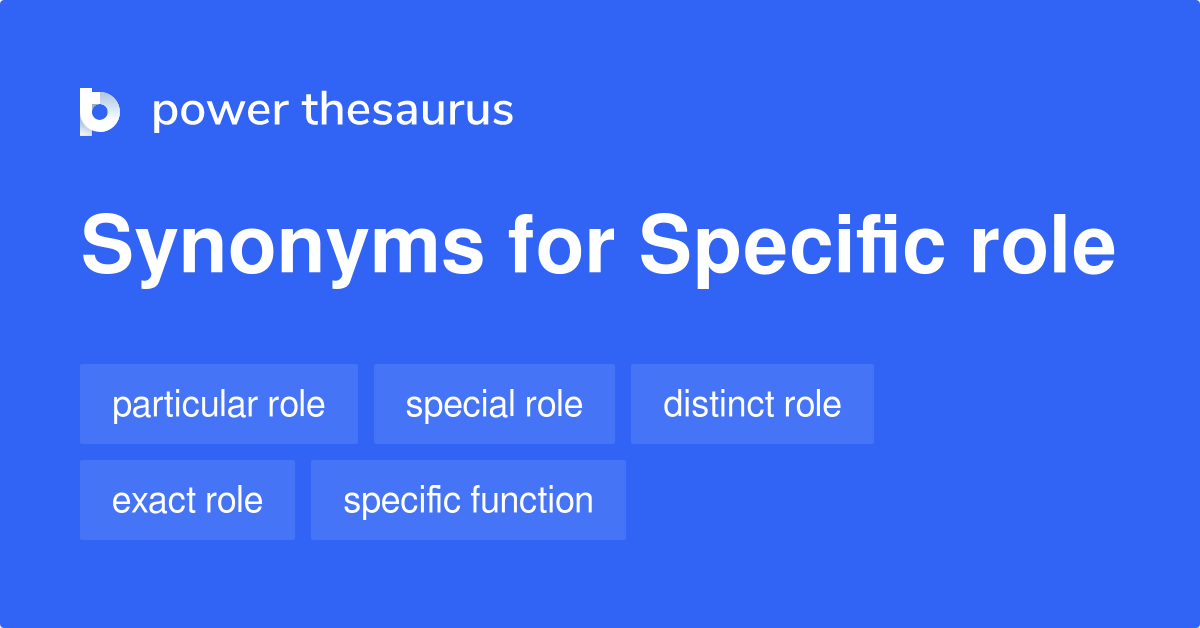 power thesaurus

Synonyms for Specific role

particular role
special role
distinct role
exact role
specific function